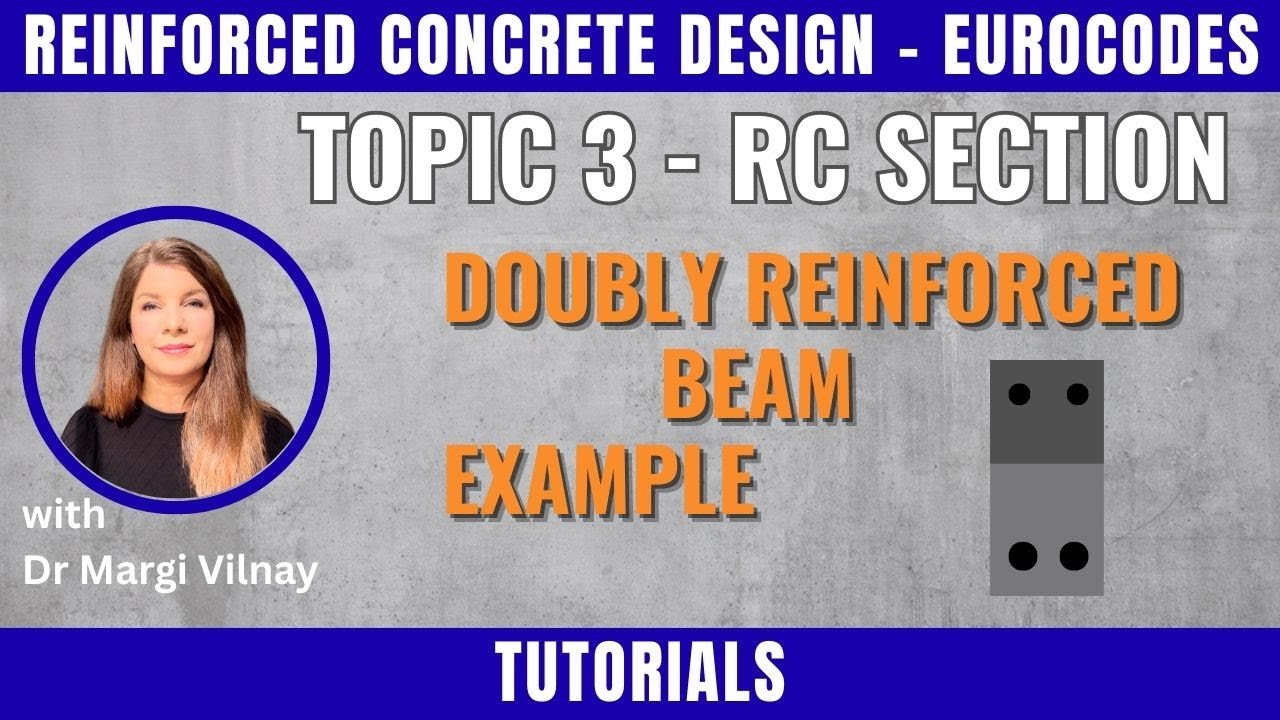 REINFORCED CONCRETE DESIGN - EUROCODES

TOPIC 3 - RC SECTION

DOUBLY REINFORCED BEAM

EXAMPLE

with
Dr Margi Vilnay

TUTORIALS